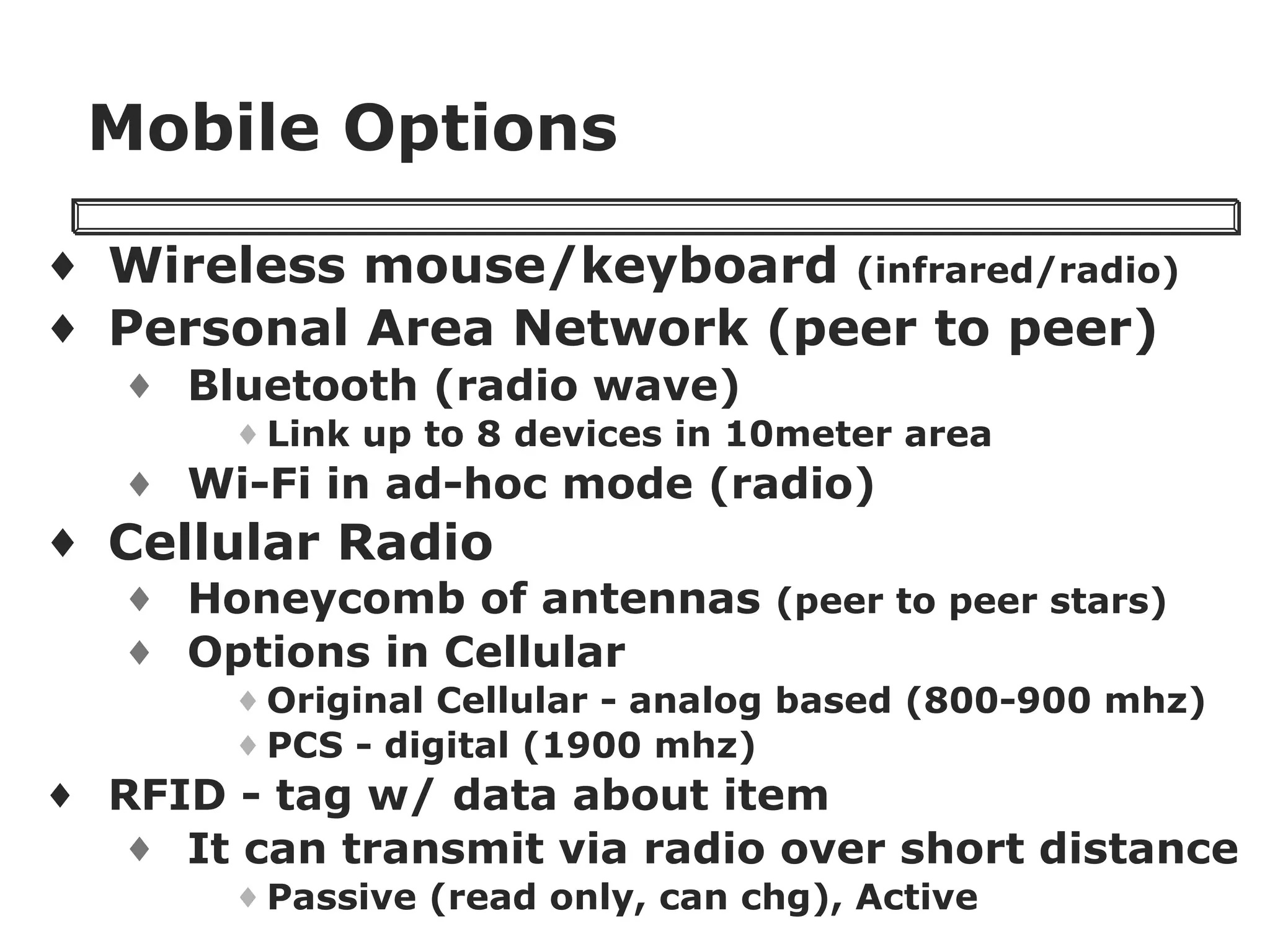 Mobile Options

♦ Wireless mouse/keyboard (infrared/radio)
♦ Personal Area Network (peer to peer)
♦ Bluetooth (radio wave)
♦ Link up to 8 devices in 10meter area
♦ Wi-Fi in ad-hoc mode (radio)
♦ Cellular Radio
♦ Honeycomb of antennas (peer to peer stars)
♦ Options in Cellular
♦ Original Cellular - analog based (800-900 mhz)
♦ PCS - digital (1900 mhz)
♦ RFID - tag w/ data about item
♦ It can transmit via radio over short distance
♦ Passive (read only, can chg), Active